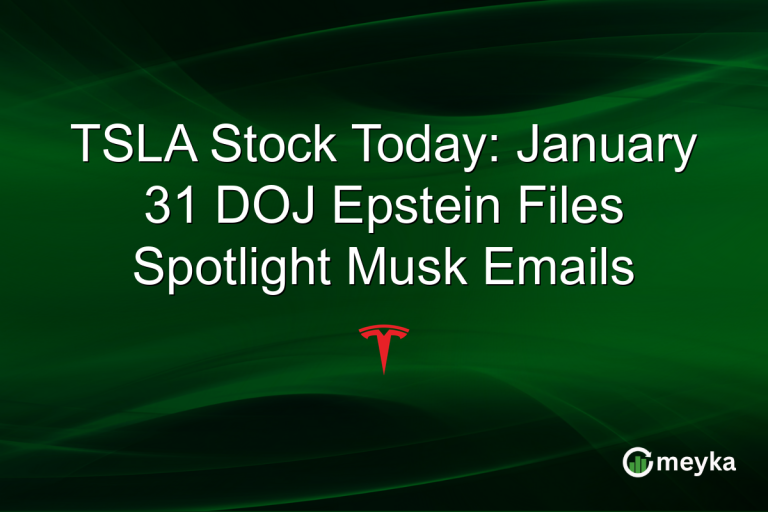 TSLA Stock Today: January 31 DOJ Epstein Files Spotlight Musk Emails

meyka